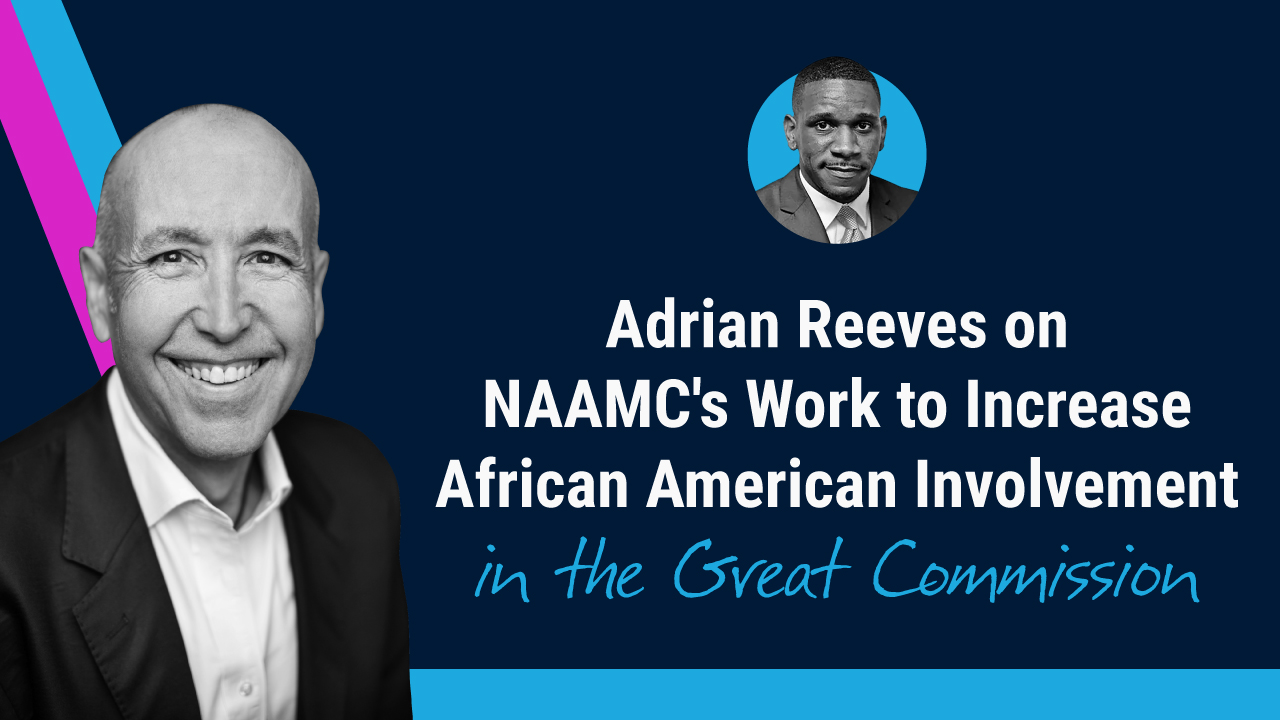 Adrian Reeves on NAAMC's Work to Increase African American Involvement in the Great Commission